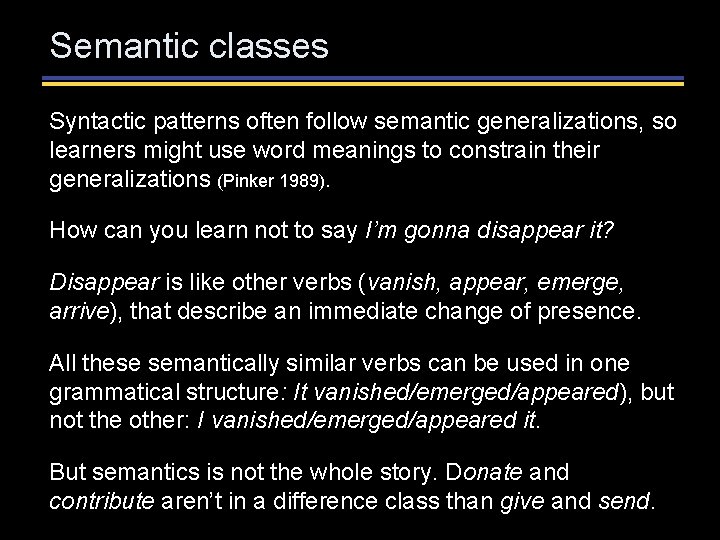 Semantic classes

Syntactic patterns often follow semantic generalizations, so learners might use word meanings to constrain their generalizations (Pinker 1989).

How can you learn not to say I'm gonna disappear it?

Disappear is like other verbs (vanish, appear, emerge, arrive), that describe an immediate change of presence.

All these semantically similar verbs can be used in one grammatical structure: It vanished/emerged/appeared), but not the other: I vanished/emerged/appeared it.

But semantics is not the whole story. Donate and contribute aren't in a difference class than give and send.